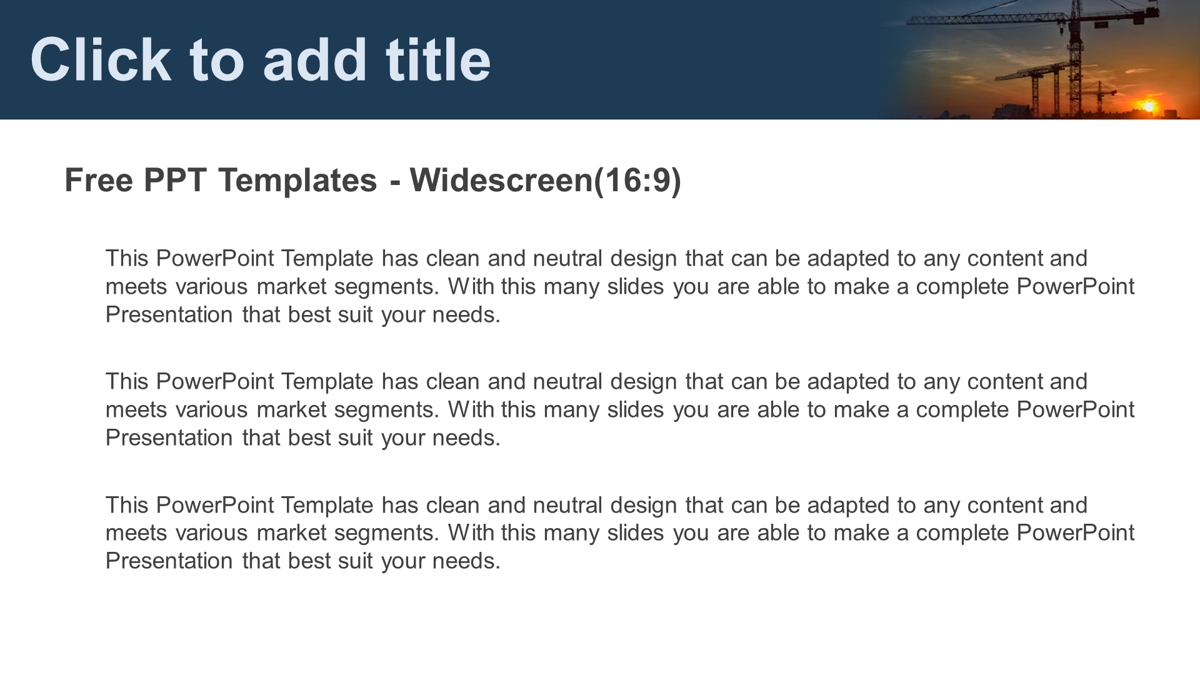 Click to add title

Free PPT Templates - Widescreen(16:9)

This PowerPoint Template has clean and neutral design that can be adapted to any content and meets various market segments. With this many slides you are able to make a complete PowerPoint Presentation that best suit your needs.

This PowerPoint Template has clean and neutral design that can be adapted to any content and meets various market segments. With this many slides you are able to make a complete PowerPoint Presentation that best suit your needs.

This PowerPoint Template has clean and neutral design that can be adapted to any content and meets various market segments. With this many slides you are able to make a complete PowerPoint Presentation that best suit your needs.